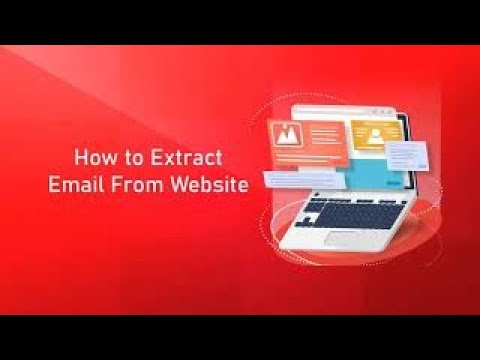 How to Extract Email From Website